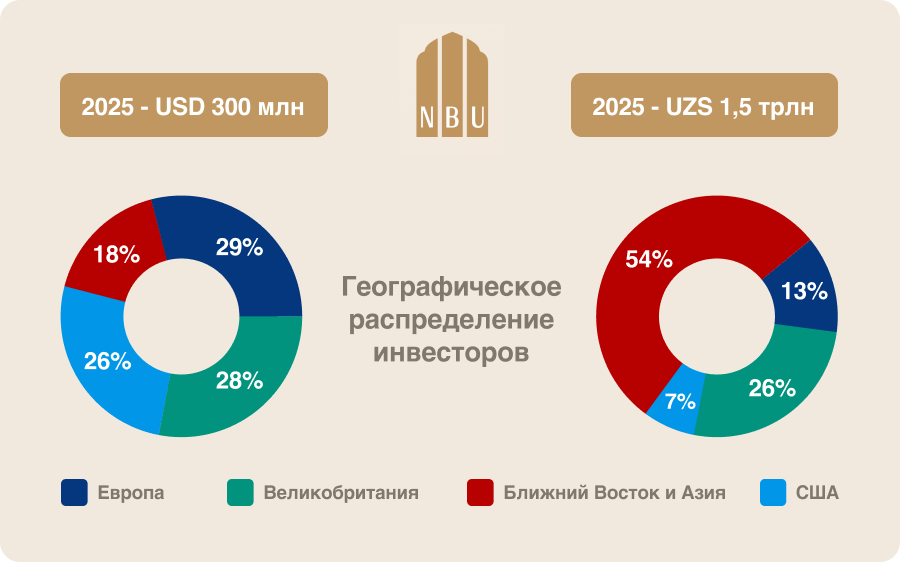 2025 - USD 300 млн

NBU

2025 - UZS 1,5 трлн

18%
29%
26%
28%

Географическое распределение инвесторов

54%
13%
7%
26%

Европа
Великобритания
Ближний Восток и Азия
США